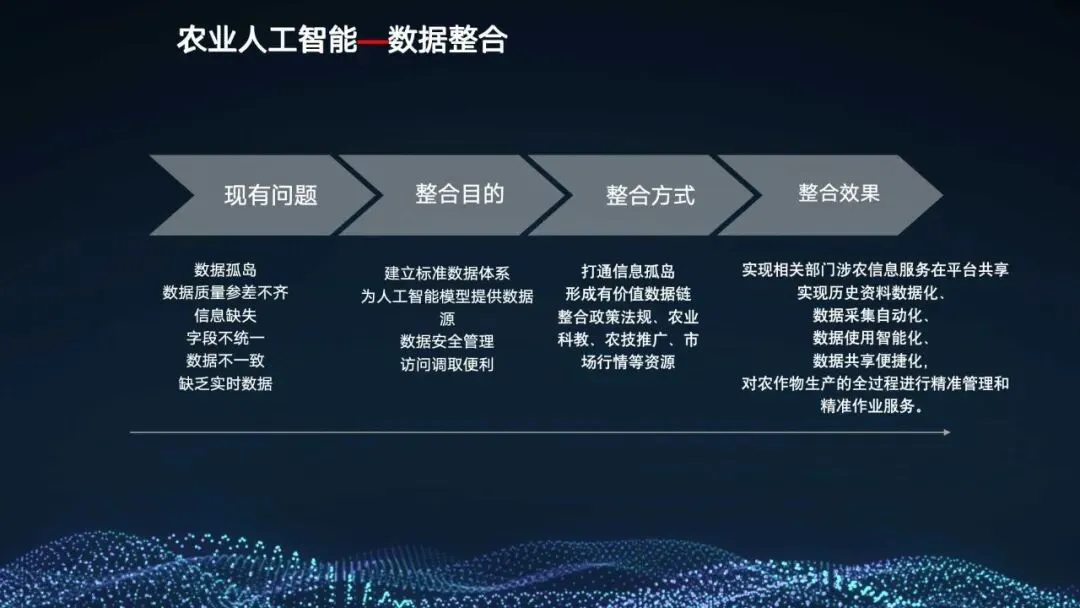 农业人工智能—数据整合

现有问题

数据孤岛
数据质量参差不齐
信息缺失
字段不统一
数据不一致
缺乏实时数据

整合目的

建立标准数据体系
为人工智能模型提供数据源
数据安全管理
访问调取便利

整合方式

打通信息孤岛
形成有价值数据链
整合政策法规、农业科教、农技推广、市场行情等资源

整合效果

实现相关部门涉农信息服务在平台共享
实现历史资料数据化、
数据采集自动化、
数据使用智能化、
数据共享便捷化,
对农作物生产的全过程进行精准管理和精准作业服务。